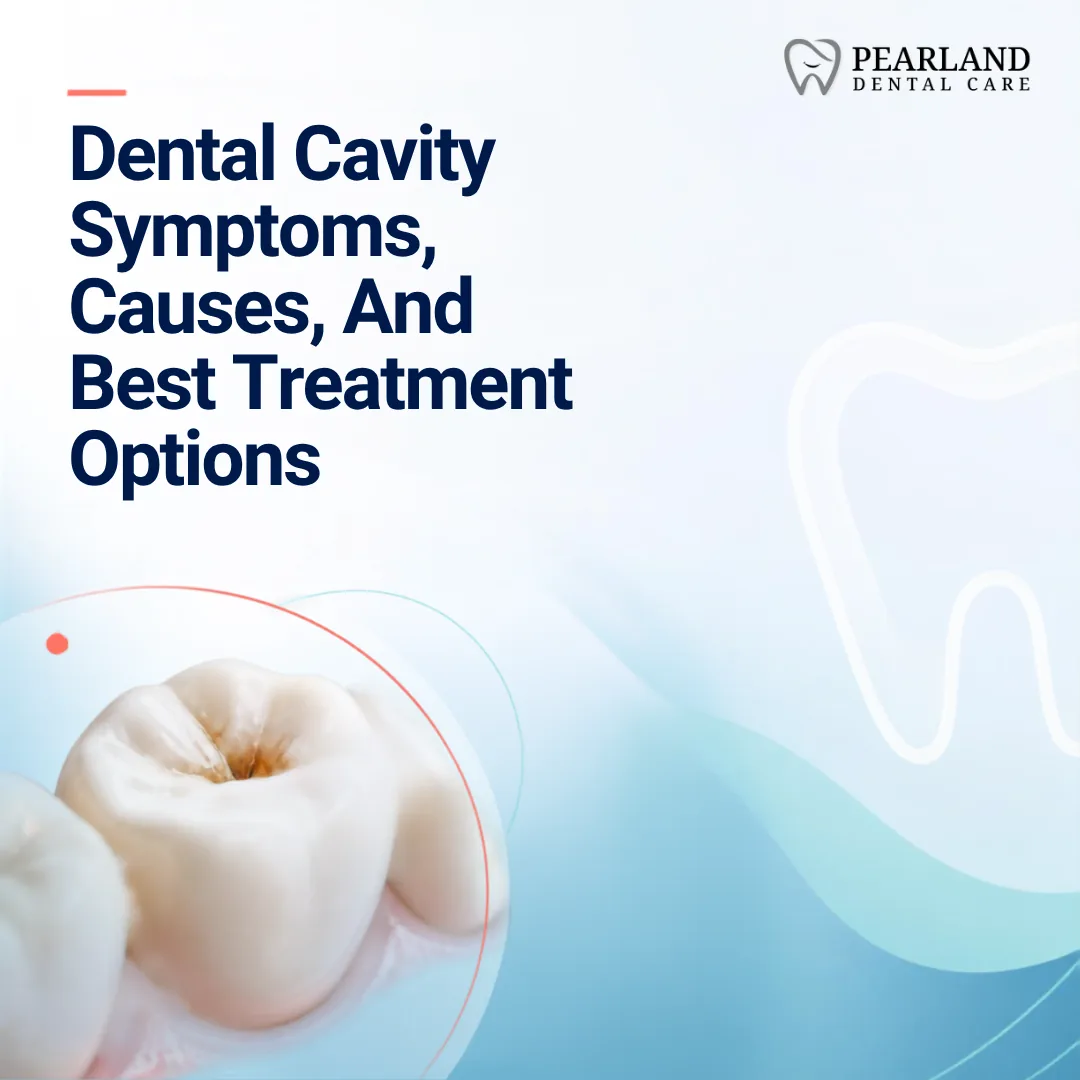 PEARLAND
DENTAL CARE

Dental Cavity Symptoms, Causes, And Best Treatment Options